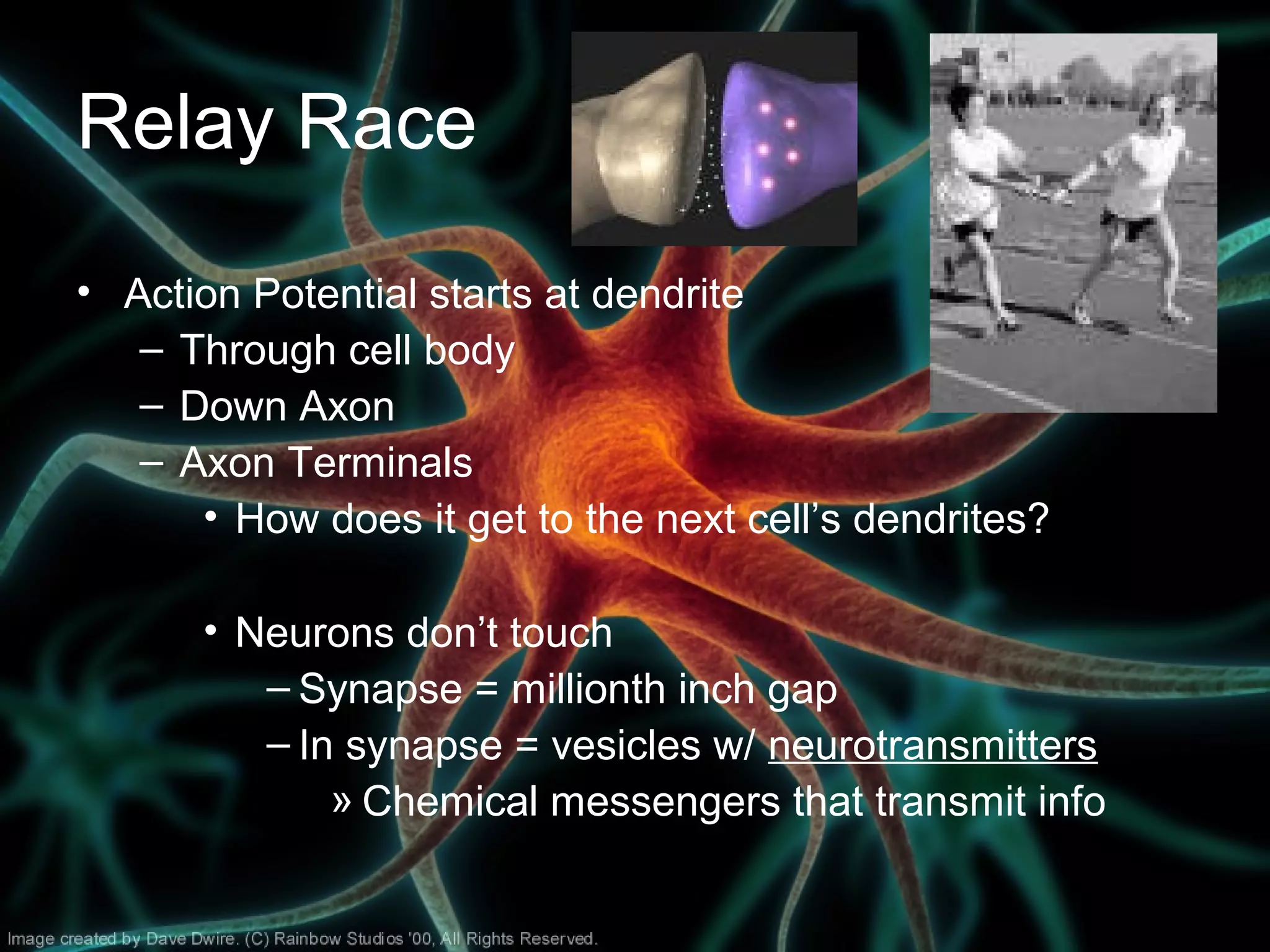 Relay Race

• Action Potential starts at dendrite
  – Through cell body
  – Down Axon
  – Axon Terminals
    • How does it get to the next cell's dendrites?

    • Neurons don't touch
      – Synapse = millionth inch gap
      – In synapse = vesicles w/ neurotransmitters
        » Chemical messengers that transmit info

Image created by Dave Dwire. (C) Rainbow Studios '00, All Rights Reserved.